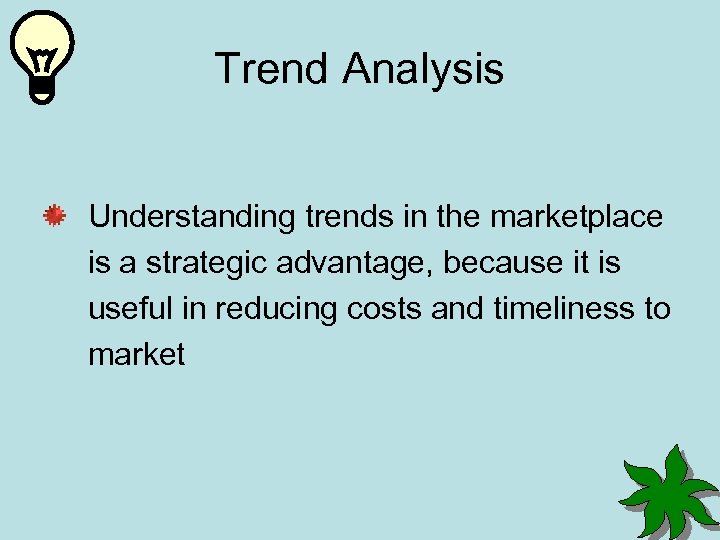 Trend Analysis

Understanding trends in the marketplace is a strategic advantage, because it is useful in reducing costs and timeliness to market